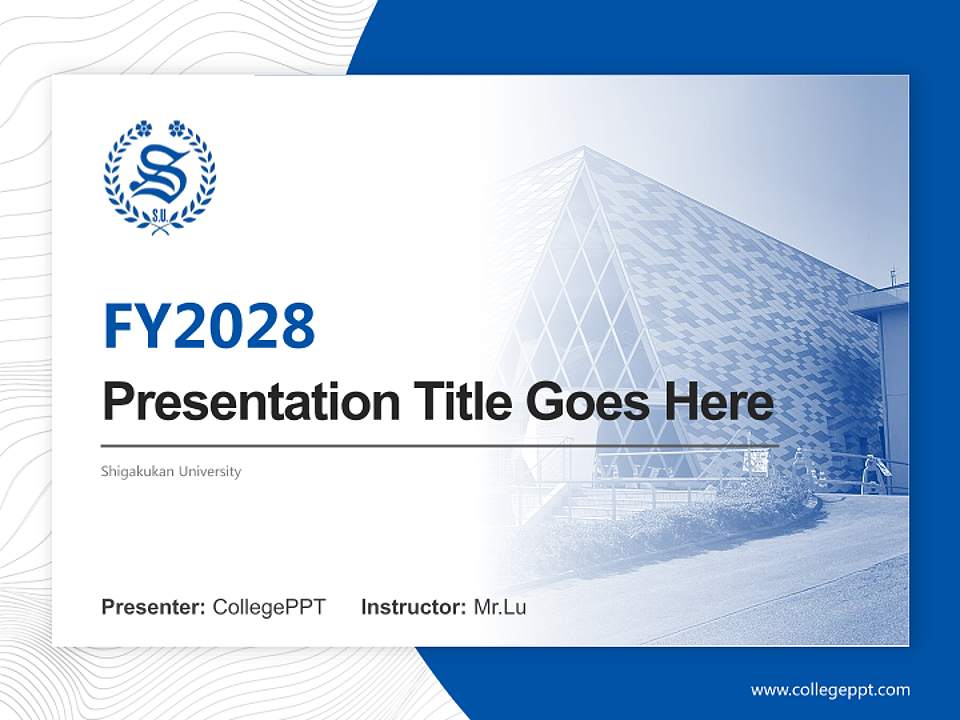 S
S.U.

FY2028

Presentation Title Goes Here

Shigakukan University

Presenter: CollegePPT Instructor: Mr.Lu

www.collegeppt.com